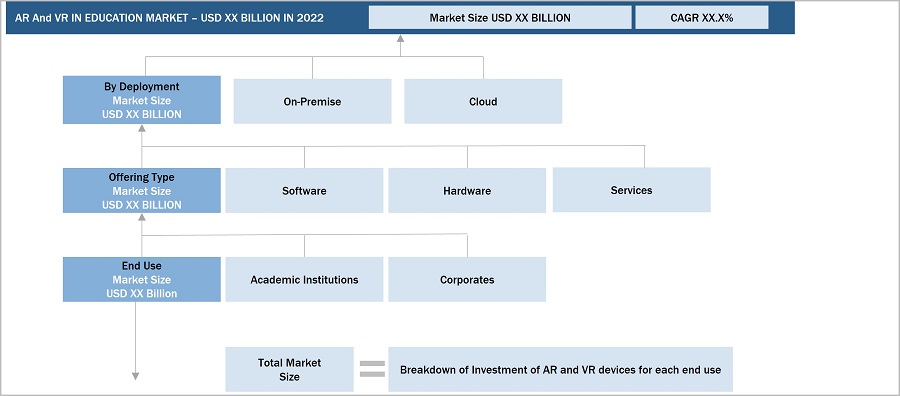 AR And VR IN EDUCATION MARKET – USD XX BILLION IN 2022

Market Size USD XX BILLION

CAGR XX.X%

By Deployment
Market Size
USD XX BILLION

On-Premise

Cloud

Offering Type
Market Size
USD XX BILLION

Software

Hardware

Services

End Use
Market Size
USD XX Billion

Academic Institutions

Corporates

Total Market Size

Breakdown of Investment of AR and VR devices for each end use